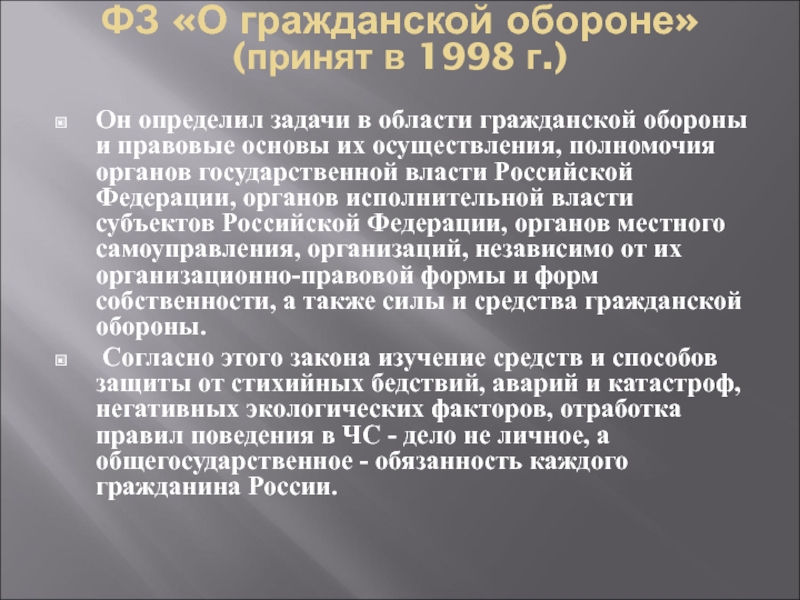 ФЗ «О гражданской обороне» (принят в 1998 г.)

Он определил задачи в области гражданской обороны и правовые основы их осуществления, полномочия органов государственной власти Российской Федерации, органов исполнительной власти субъектов Российской Федерации, органов местного самоуправления, организаций, независимо от их организационно-правовой формы и форм собственности, а также силы и средства гражданской обороны.

Согласно этого закона изучение средств и способов защиты от стихийных бедствий, аварий и катастроф, негативных экологических факторов, отработка правил поведения в ЧС - дело не личное, а общегосударственное - обязанность каждого гражданина России.